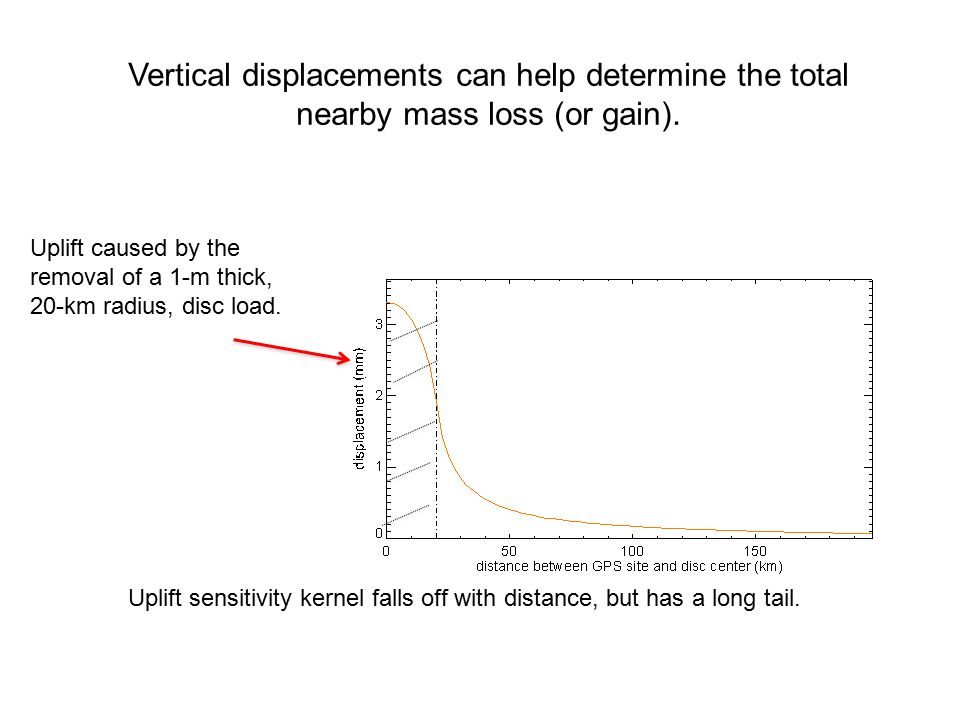 Vertical displacements can help determine the total nearby mass loss (or gain).

Uplift caused by the removal of a 1-m thick, 20-km radius, disc load.

displacement (mm)
3
2
1
0
0
50
100
150
distance between GPS site and disc center (km)

Uplift sensitivity kernel falls off with distance, but has a long tail.